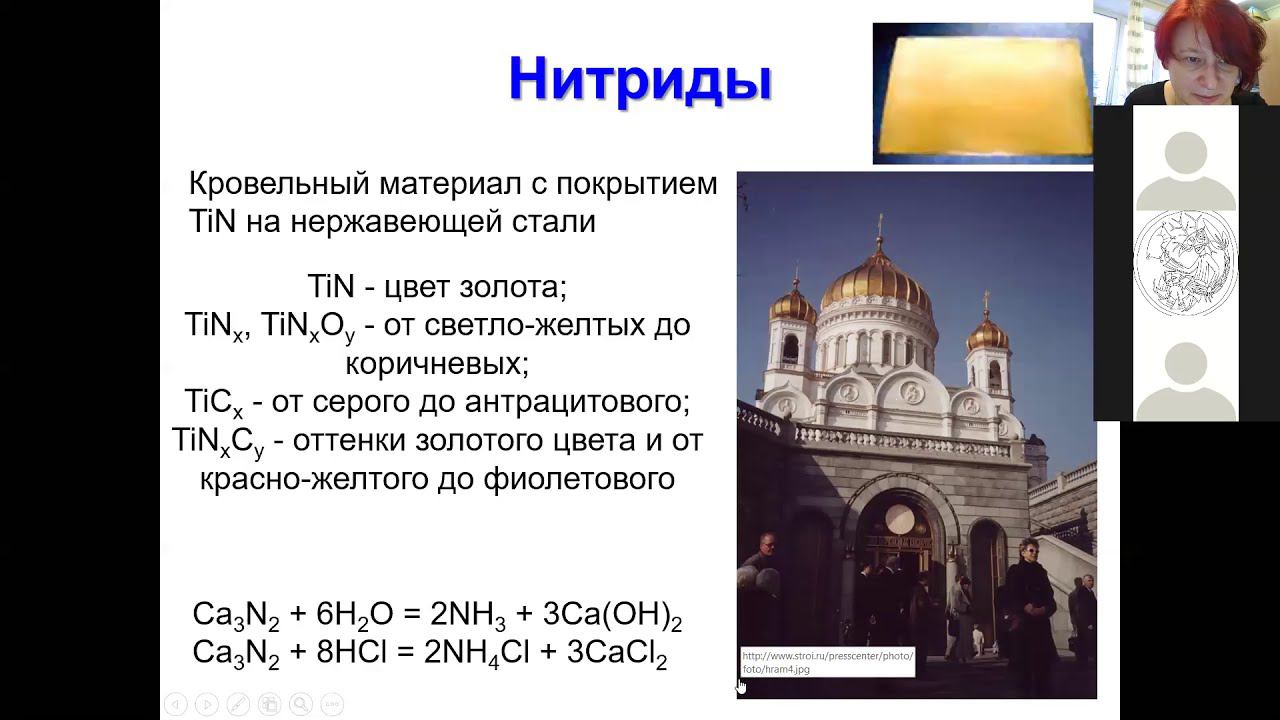 Нитриды

Кровельный материал с покрытием TiN на нержавеющей стали

TiN - цвет золота;
$TiN_x$, $TiN_xO_y$ - от светло-желтых до коричневых;
$TiC_x$ - от серого до антрацитового;
$TiN_xC_y$ - оттенки золотого цвета и от красно-желтого до фиолетового

$Ca_3N_2 + 6H_2O = 2NH_3 + 3Ca(OH)_2$
$Ca_3N_2 + 8HCl = 2NH_4Cl + 3CaCl_2$

http://www.stroi.ru/presscenter/photo/foto/hram4.jpg